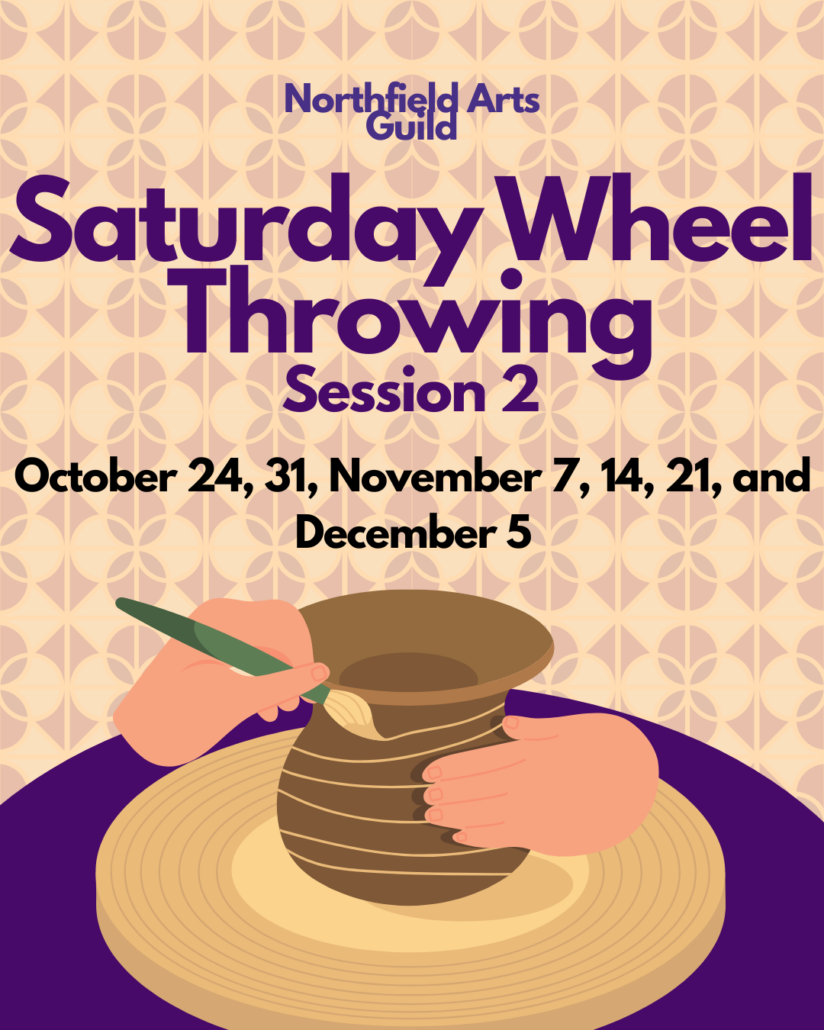 Northfield Arts Guild

Saturday Wheel Throwing

Session 2

October 24, 31, November 7, 14, 21, and December 5